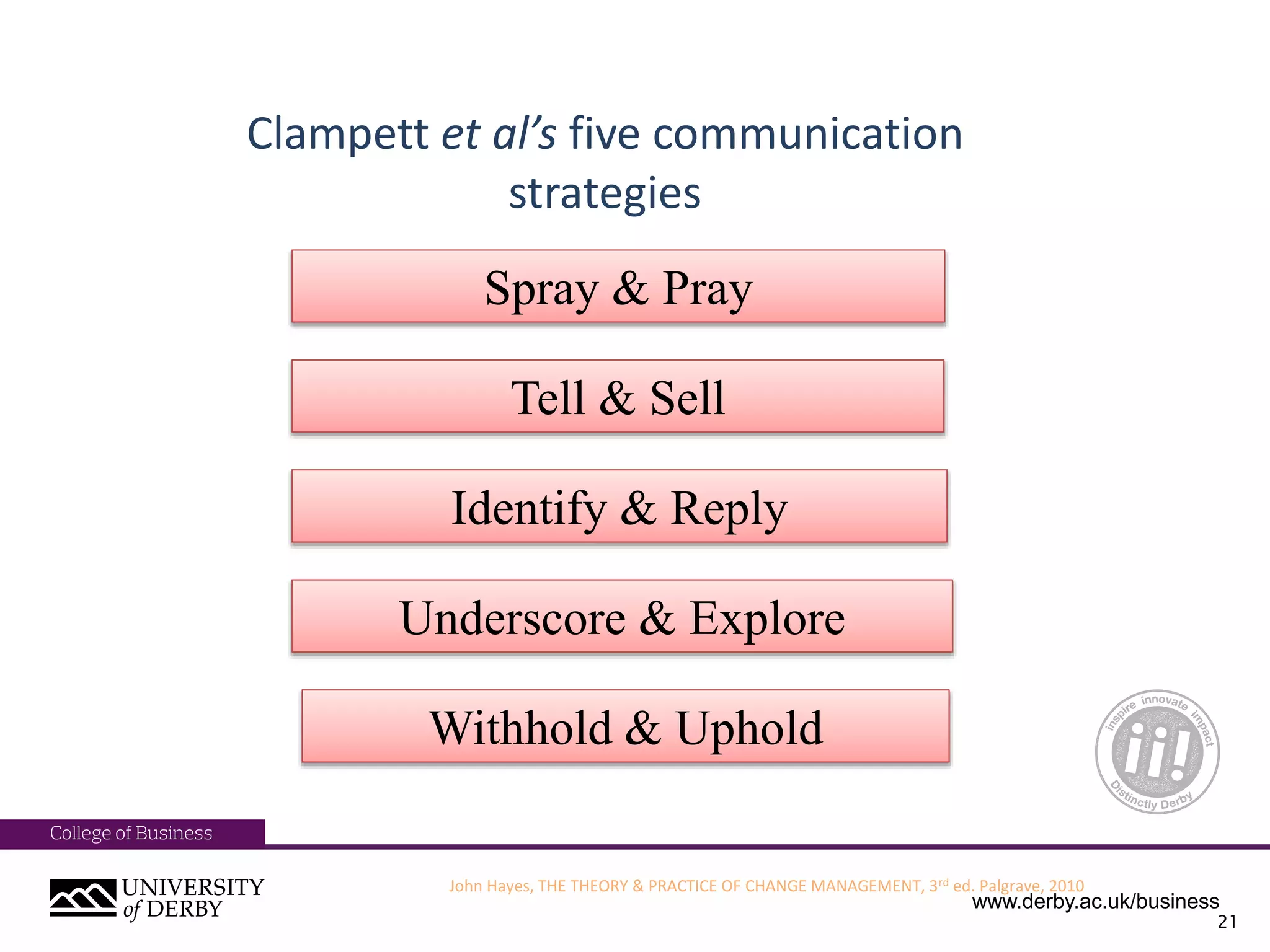 Clampett et al's five communication strategies

Spray & Pray

Tell & Sell

Identify & Reply

Underscore & Explore

Withhold & Uphold

inspire innovate impact
ii!
Distinctly Derby

College of Business

UNIVERSITY of DERBY

John Hayes, THE THEORY & PRACTICE OF CHANGE MANAGEMENT, 3$^{rd}$ ed. Palgrave, 2010

www.derby.ac.uk/business

21